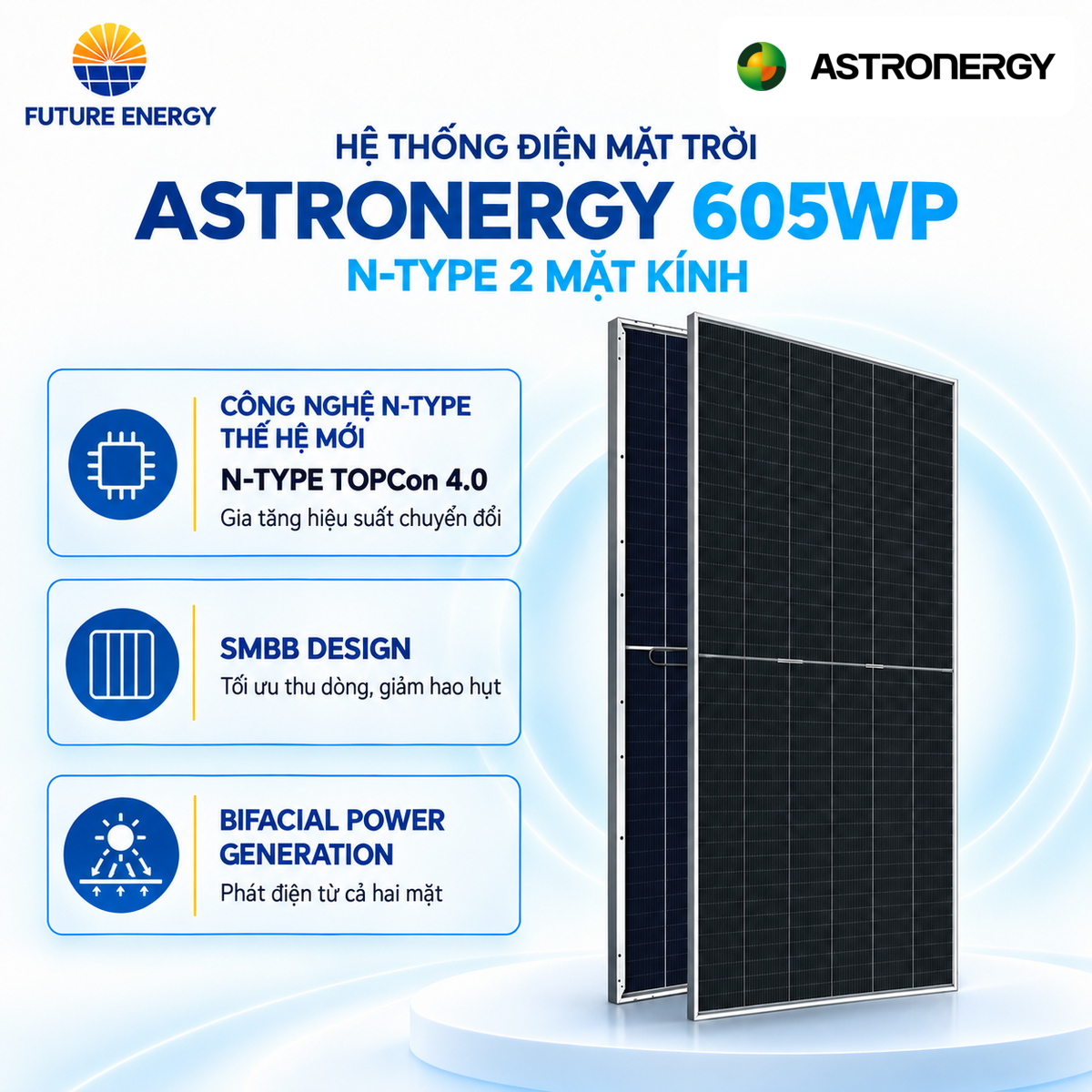 FUTURE ENERGY

ASTRONERGY

HỆ THỐNG ĐIỆN MẶT TRỜI
ASTRONERGY 605WP
N-TYPE 2 MẶT KÍNH

CÔNG NGHỆ N-TYPE THẾ HỆ MỚI
N-TYPE TOPCon 4.0
Gia tăng hiệu suất chuyển đổi

SMBB DESIGN
Tối ưu thu dòng, giảm hao hụt

BIFACIAL POWER GENERATION
Phát điện từ cả hai mặt